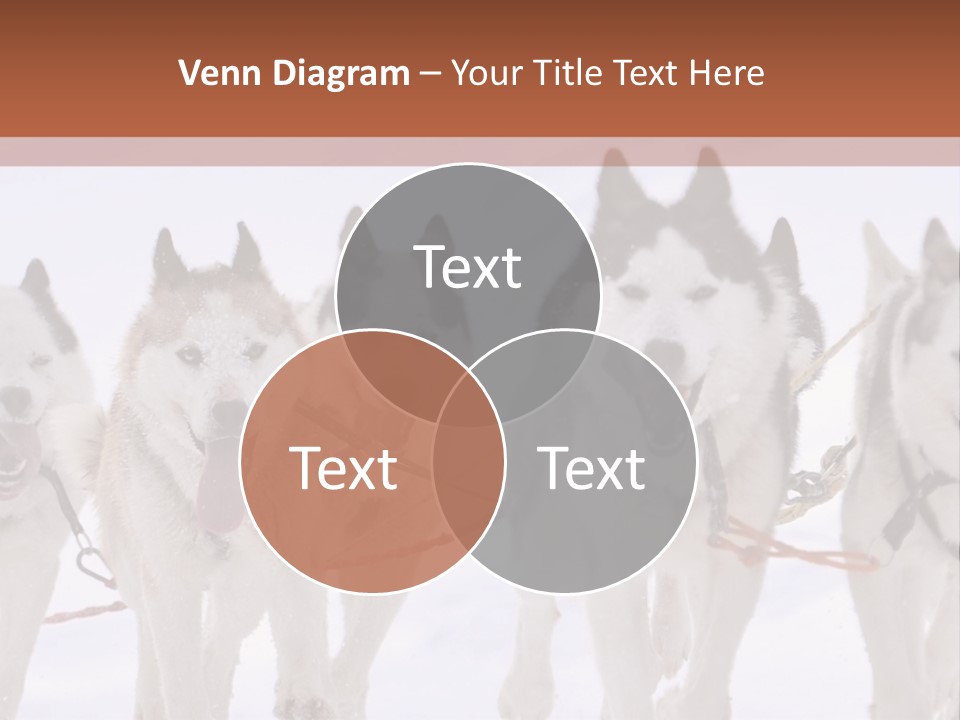 Venn Diagram – Your Title Text Here

Text

Text

Text